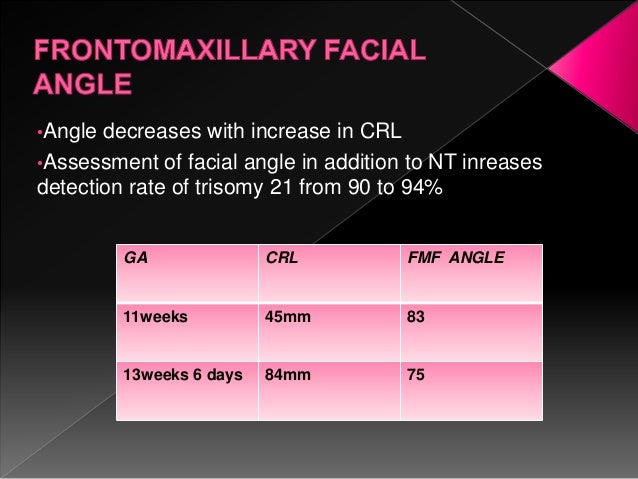 FRONTOMAXILLARY FACIAL ANGLE

•Angle decreases with increase in CRL

•Assessment of facial angle in addition to NT inreases detection rate of trisomy 21 from 90 to 94%

| GA | CRL | FMF ANGLE |
|---|---|---|
| 11weeks | 45mm | 83 |
| 13weeks 6 days | 84mm | 75 |